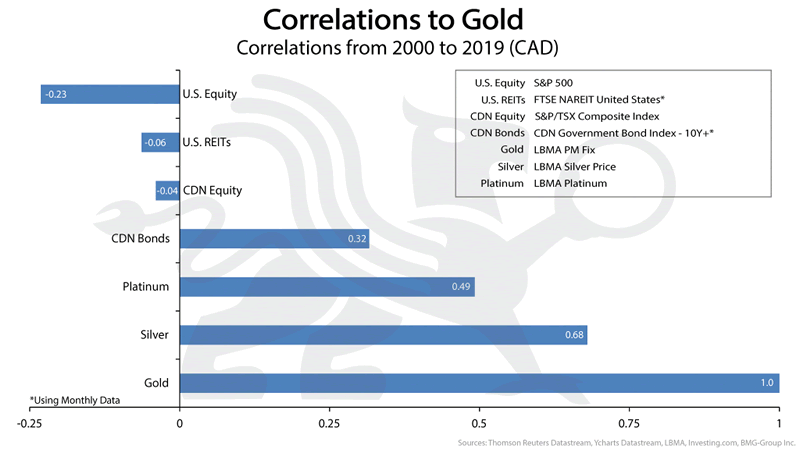 Correlations to Gold
Correlations from 2000 to 2019 (CAD)

| | |
|---|---|
| U.S. Equity | S&P 500 |
| U.S. REITs | FTSE NAREIT United States* |
| CDN Equity | S&P/TSX Composite Index |
| CDN Bonds | CDN Government Bond Index - 10Y+* |
| Gold | LBMA PM Fix |
| Silver | LBMA Silver Price |
| Platinum | LBMA Platinum |

-0.23 U.S. Equity
-0.06 U.S. REITs
-0.04 CDN Equity
CDN Bonds 0.32
Platinum 0.49
Silver 0.68
Gold 1.0

*Using Monthly Data

-0.25
0
0.25
0.5
0.75
1

Sources: Thomson Reuters Datastream, Ycharts Datastream, LBMA, Investing.com, BMG-Group Inc.